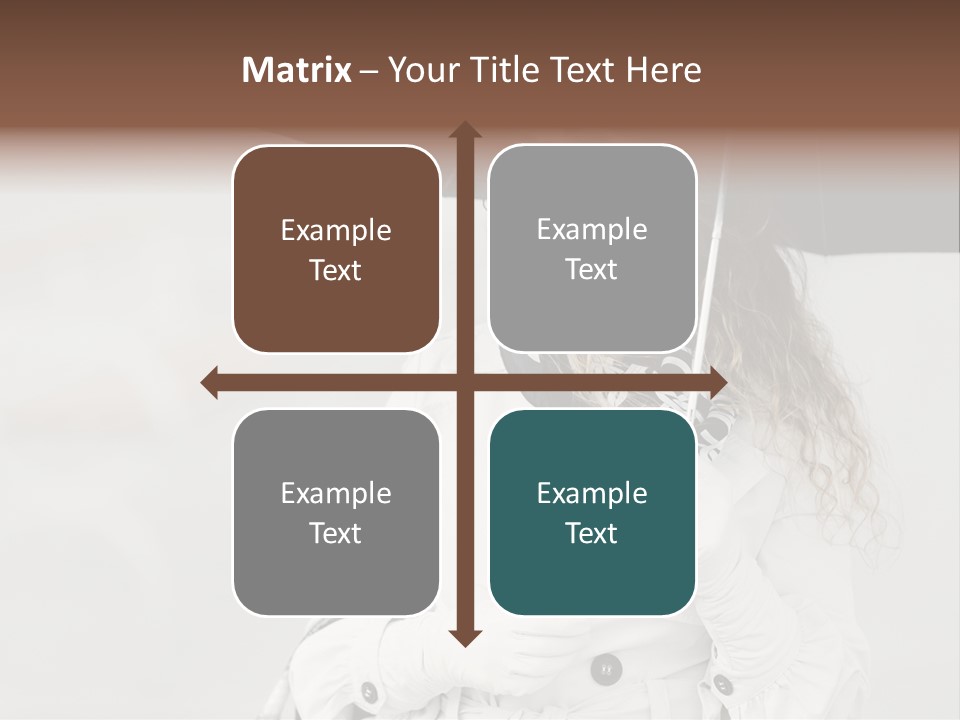 Matrix – Your Title Text Here

Example Text

Example Text

Example Text

Example Text